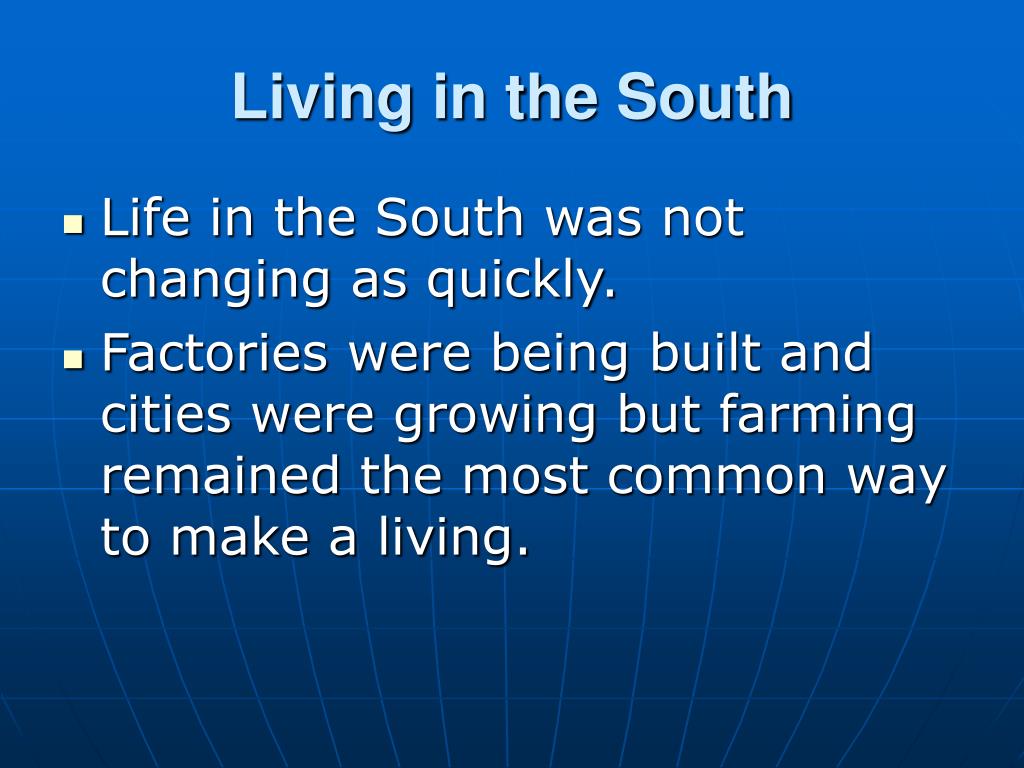 Living in the South

- Life in the South was not changing as quickly.
- Factories were being built and cities were growing but farming remained the most common way to make a living.